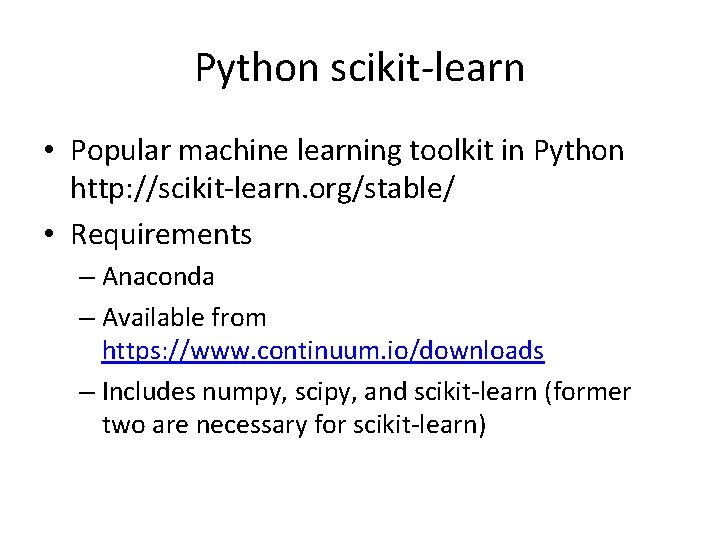 Python scikit-learn

• Popular machine learning toolkit in Python http://scikit-learn.org/stable/

• Requirements

– Anaconda

– Available from https://www.continuum.io/downloads

– Includes numpy, scipy, and scikit-learn (former two are necessary for scikit-learn)